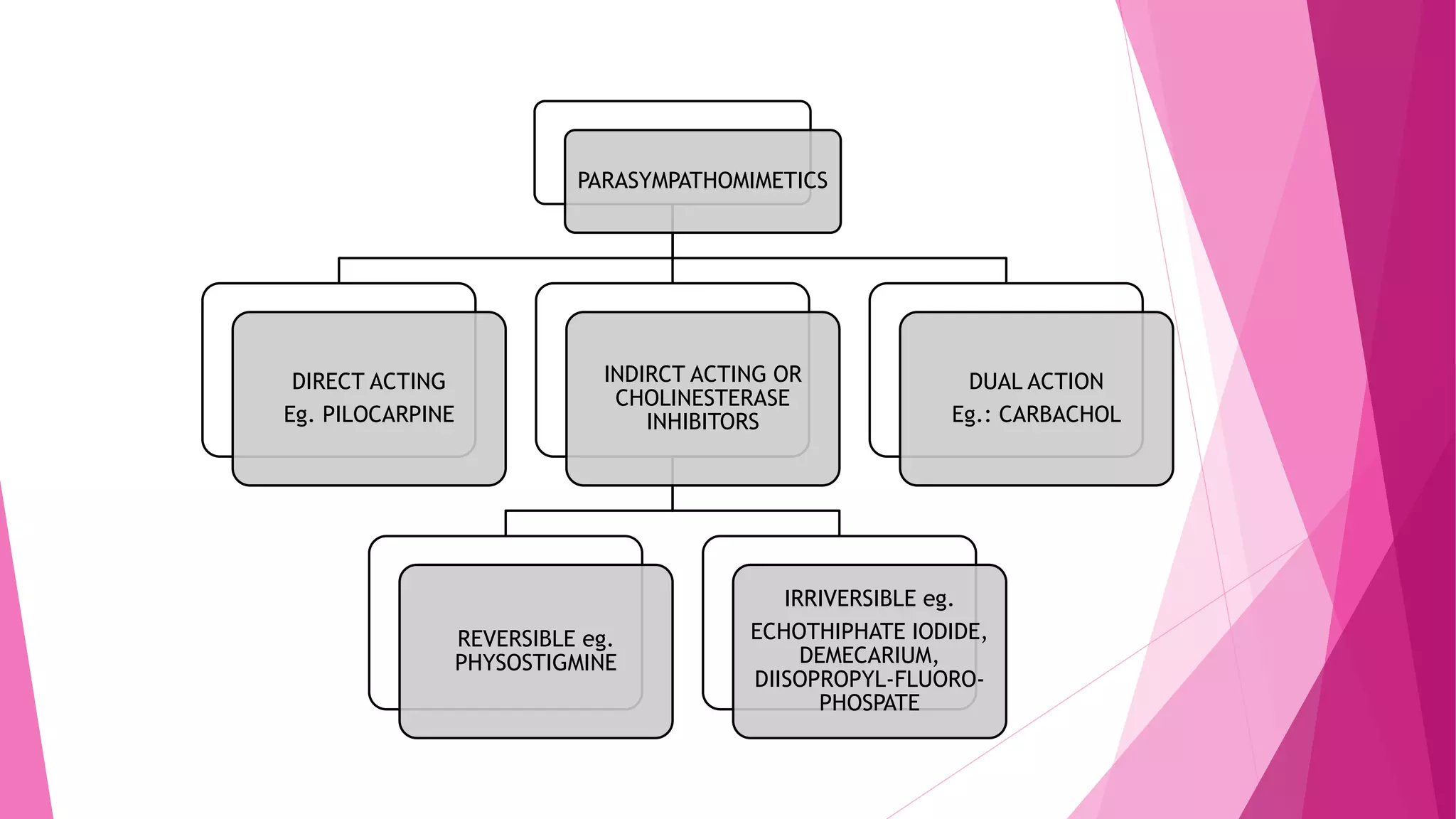 PARASYMPATHOMIMETICS

DIRECT ACTING
Eg. PILOCARPINE

INDIRCT ACTING OR CHOLINESTERASE INHIBITORS

DUAL ACTION
Eg.: CARBACHOL

REVERSIBLE eg. PHYSOSTIGMINE

IRRIVERSIBLE eg.
ECHOTHIPHATE IODIDE, DEMECARIUM, DIISOPROPYL-FLUORO-PHOSPATE